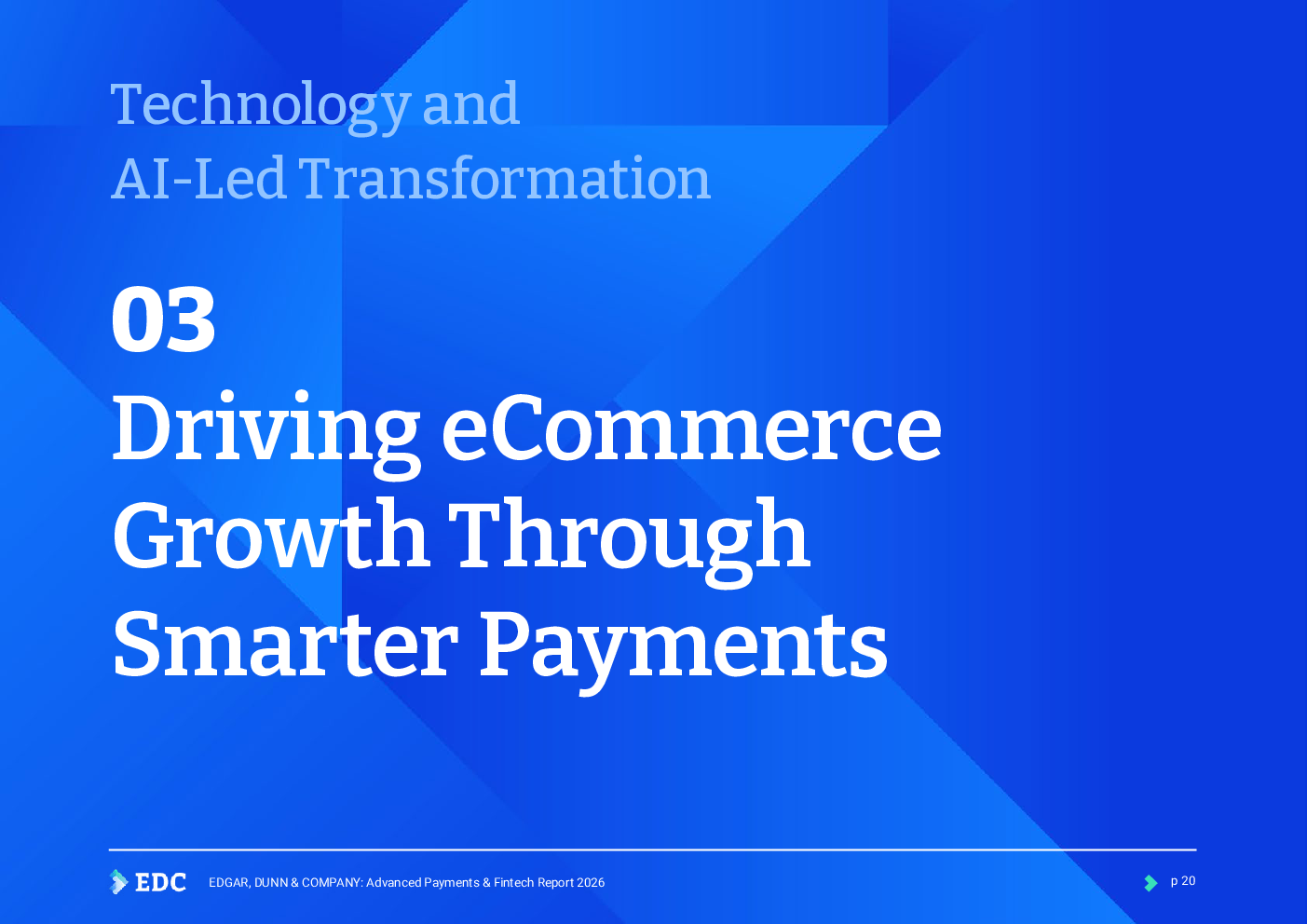 Technology and
AI-Led Transformation

03
Driving eCommerce Growth Through Smarter Payments

EDC EDGAR, DUNN & COMPANY: Advanced Payments & Fintech Report 2026

p 20